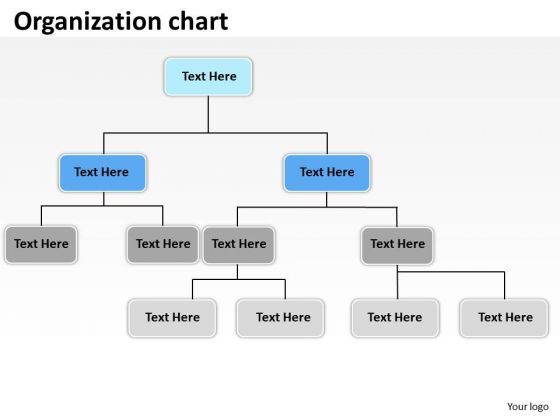 Organization chart

Text Here

Text Here

Text Here

Text Here

Text Here

Text Here

Text Here

Text Here

Text Here

Text Here

Text Here

Your logo